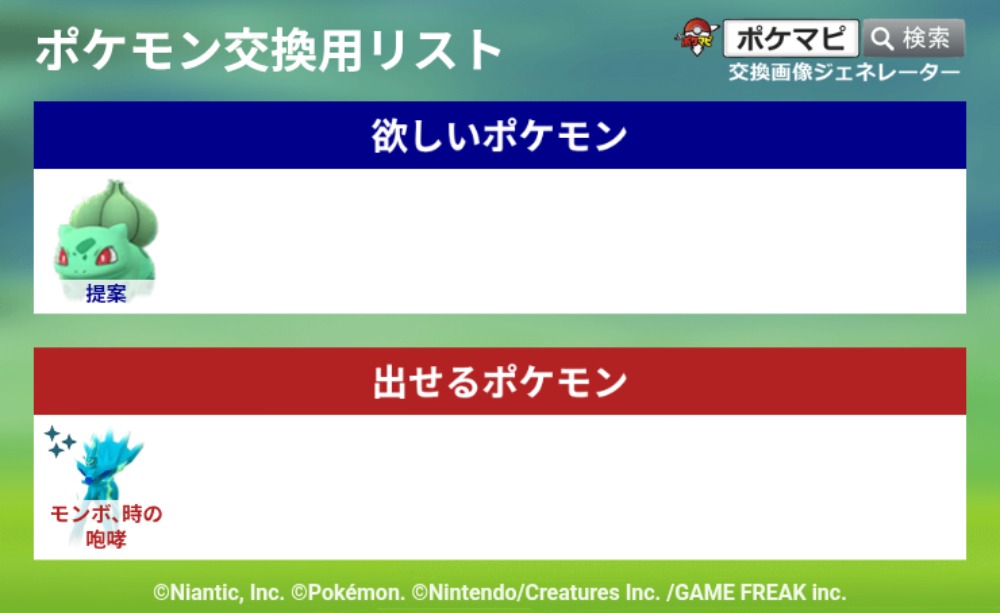 ポケモン交換用リスト

ポケマピ 検索
交換画像ジェネレーター

欲しいポケモン

提案

出せるポケモン

モンボ、時の咆哮

©Niantic, Inc. ©Pokémon. ©Nintendo/Creatures Inc. /GAME FREAK inc.